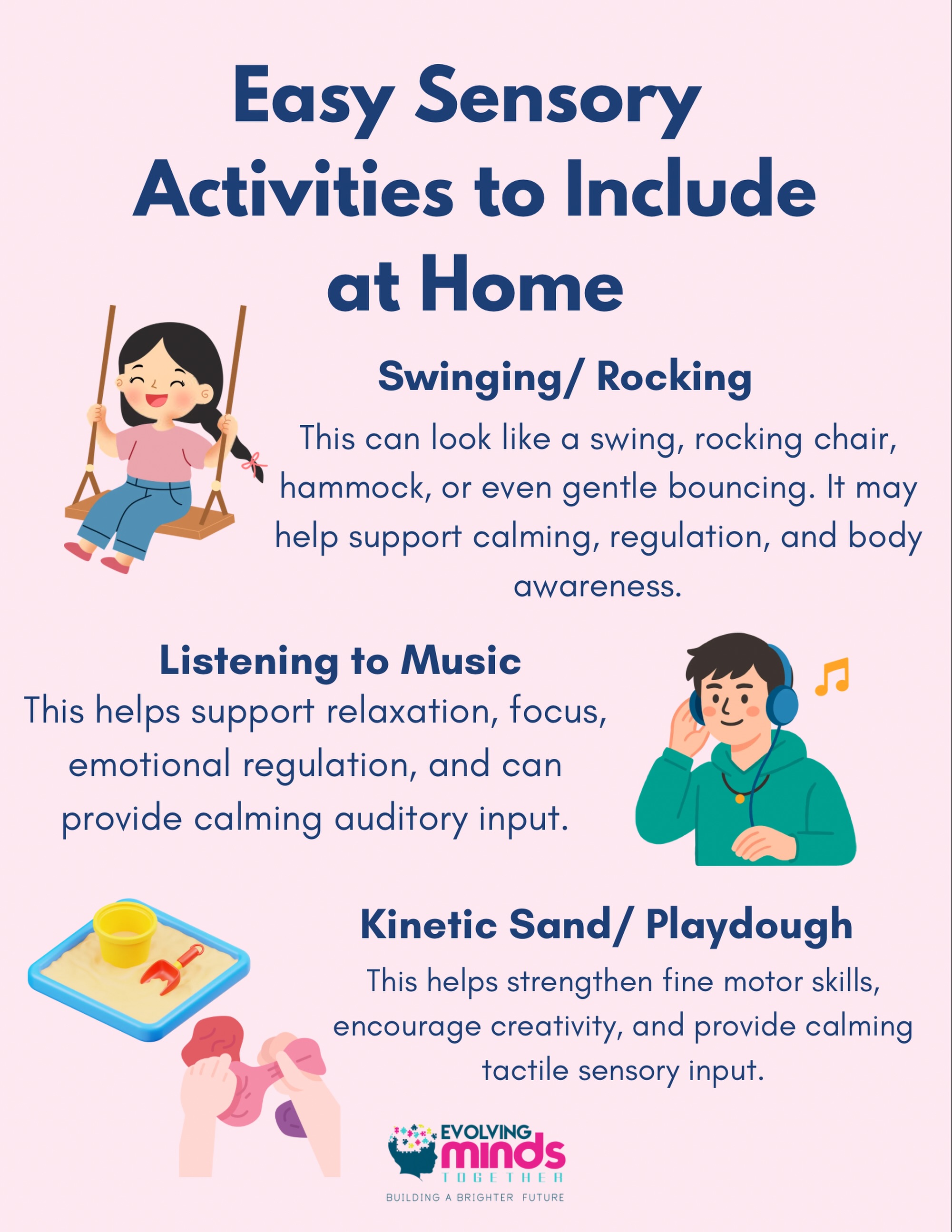 Easy Sensory Activities to Include at Home

Swinging/ Rocking

This can look like a swing, rocking chair, hammock, or even gentle bouncing. It may help support calming, regulation, and body awareness.

Listening to Music

This helps support relaxation, focus, emotional regulation, and can provide calming auditory input.

Kinetic Sand/ Playdough

This helps strengthen fine motor skills, encourage creativity, and provide calming tactile sensory input.

EVOLVING minds TOGETHER
BUILDING A BRIGHTER FUTURE